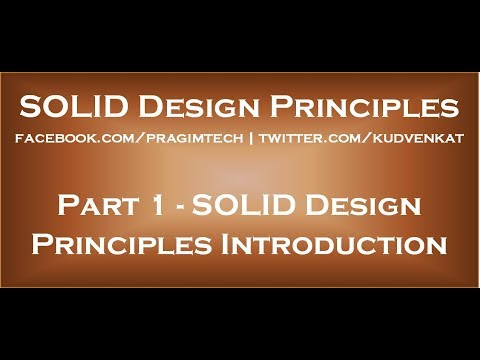 SOLID Design Principles
facebook.com/pragimtech | twitter.com/kudvenkat

Part 1 - SOLID Design Principles Introduction